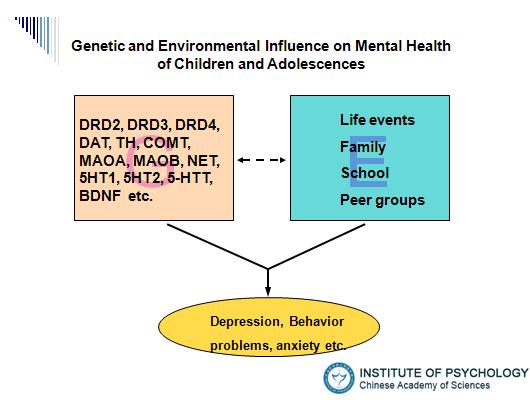 Genetic and Environmental Influence on Mental Health of Children and Adolescences

DRD2, DRD3, DRD4, DAT, TH, COMT, MAOA, MAOB, NET, 5HT1, 5HT2, 5-HTT, BDNF etc.

G

Life events
Family
School
Peer groups

E

Depression, Behavior problems, anxiety etc.

INSTITUTE OF PSYCHOLOGY
Chinese Academy of Sciences